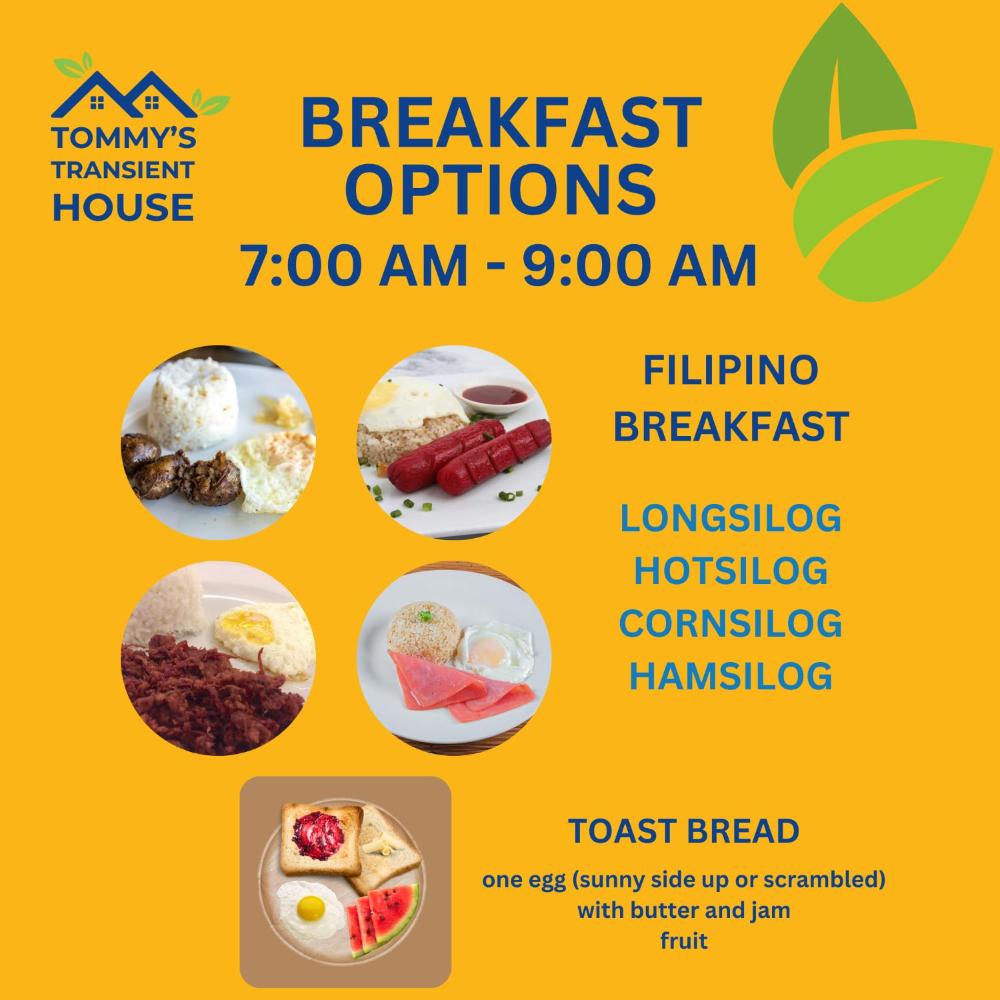 TOMMY'S TRANSIENT HOUSE

BREAKFAST OPTIONS
7:00 AM - 9:00 AM

FILIPINO BREAKFAST

LONGSILOG
HOTSILOG
CORNSILOG
HAMSILOG

TOAST BREAD
one egg (sunny side up or scrambled)
with butter and jam
fruit